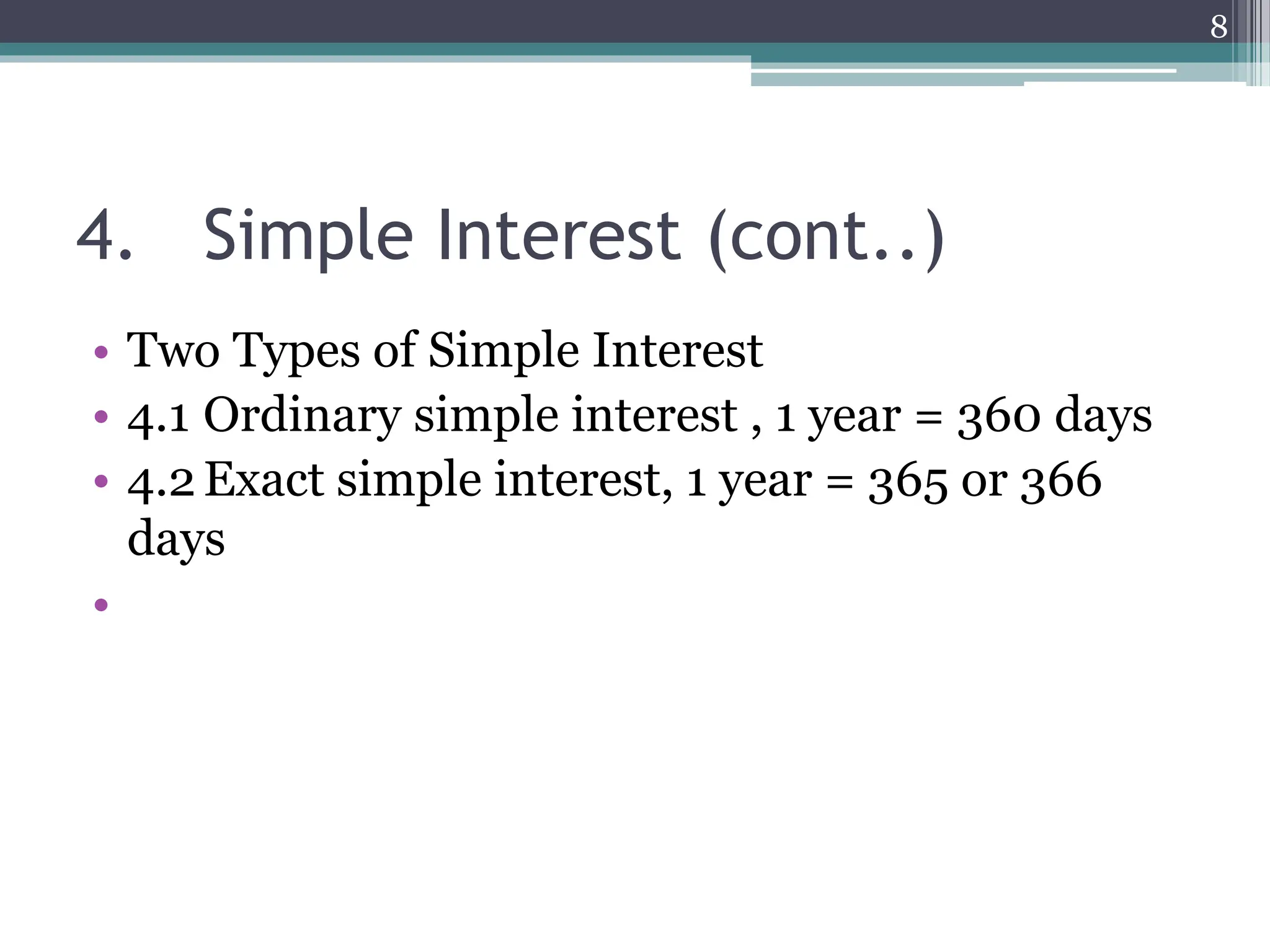 8

4. Simple Interest (cont..)

• Two Types of Simple Interest
• 4.1 Ordinary simple interest , 1 year = 360 days
• 4.2 Exact simple interest, 1 year = 365 or 366 days
•